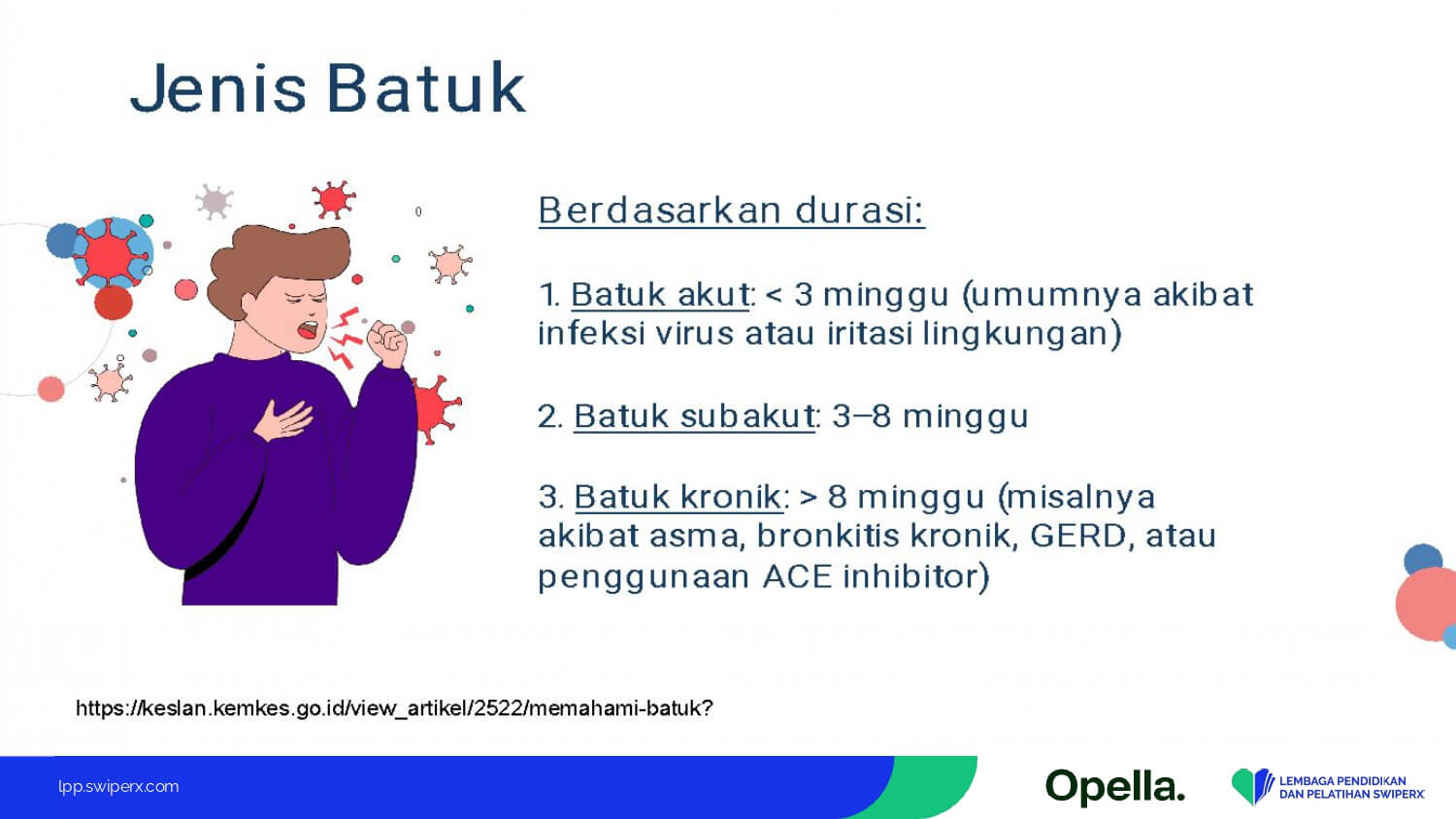 Jenis Batuk

Berdasarkan durasi:

1. Batuk akut: < 3 minggu (umumnya akibat infeksi virus atau iritasi lingkungan)

2. Batuk subakut: 3–8 minggu

3. Batuk kronik: > 8 minggu (misalnya akibat asma, bronkitis kronik, GERD, atau penggunaan ACE inhibitor)

https://keslan.kemkes.go.id/view_artikel/2522/memahami-batuk?

lpp.swiperx.com

Opella.

LEMBAGA PENDIDIKAN DAN PELATIHAN SWIPERX